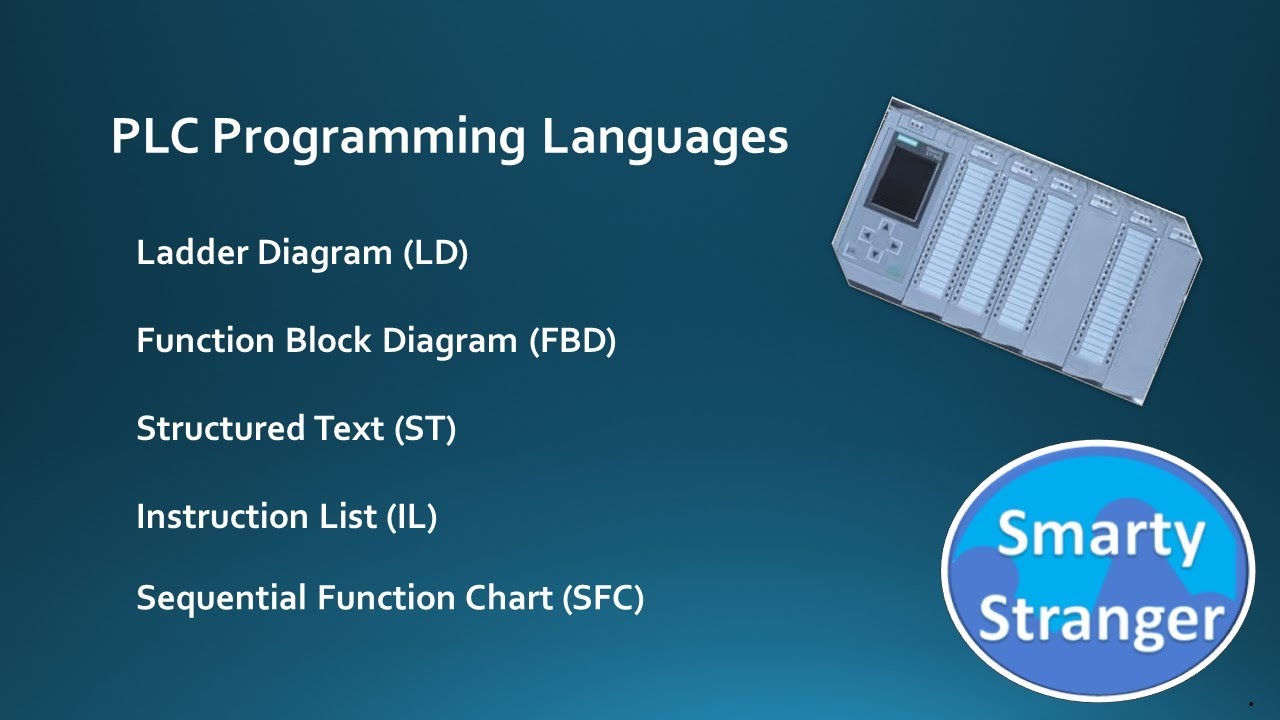 PLC Programming Languages

Ladder Diagram (LD)

Function Block Diagram (FBD)

Structured Text (ST)

Instruction List (IL)

Sequential Function Chart (SFC)

Smarty Stranger